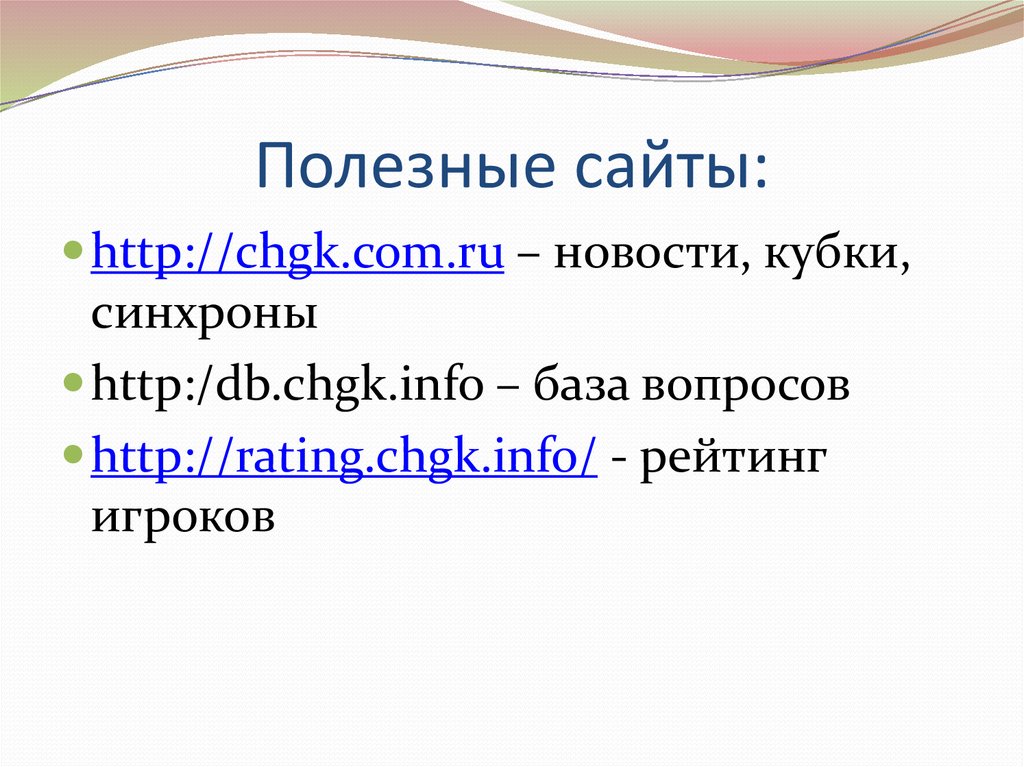 Полезные сайты:

http://chgk.com.ru – новости, кубки, синхроны

http:/db.chgk.info – база вопросов

http://rating.chgk.info/ - рейтинг игроков